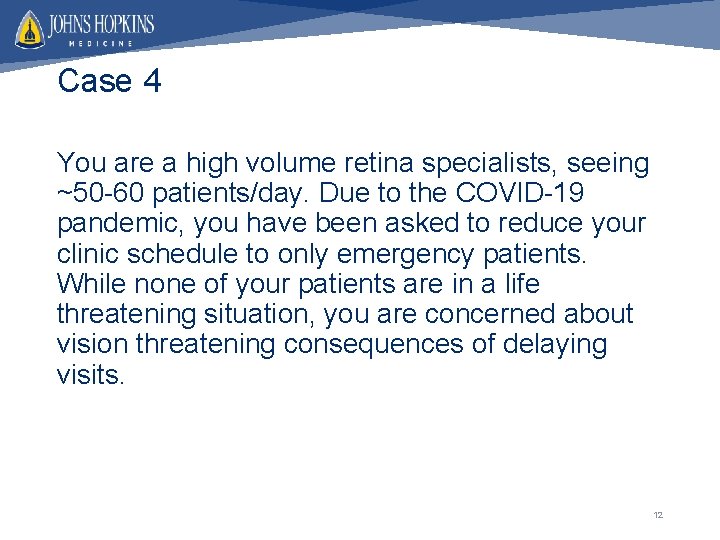 JOHNS HOPKINS
MEDICINE

Case 4

You are a high volume retina specialists, seeing ~50-60 patients/day. Due to the COVID-19 pandemic, you have been asked to reduce your clinic schedule to only emergency patients. While none of your patients are in a life threatening situation, you are concerned about vision threatening consequences of delaying visits.

12